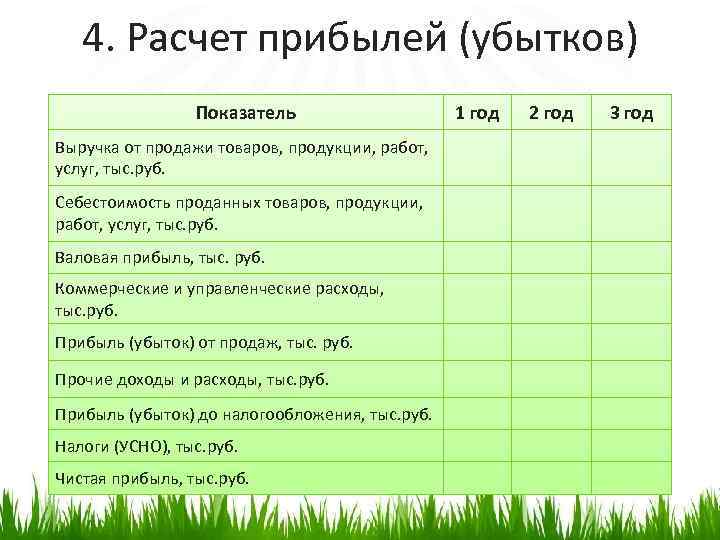 4. Расчет прибылей (убытков)

| Показатель | 1 год | 2 год | 3 год |
|---|---|---|---|
| Выручка от продажи товаров, продукции, работ, услуг, тыс.руб. | | | |
| Себестоимость проданных товаров, продукции, работ, услуг, тыс.руб. | | | |
| Валовая прибыль, тыс. руб. | | | |
| Коммерческие и управленческие расходы, тыс.руб. | | | |
| Прибыль (убыток) от продаж, тыс. руб. | | | |
| Прочие доходы и расходы, тыс.руб. | | | |
| Прибыль (убыток) до налогообложения, тыс.руб. | | | |
| Налоги (УСНО), тыс.руб. | | | |
| Чистая прибыль, тыс.руб. | | | |